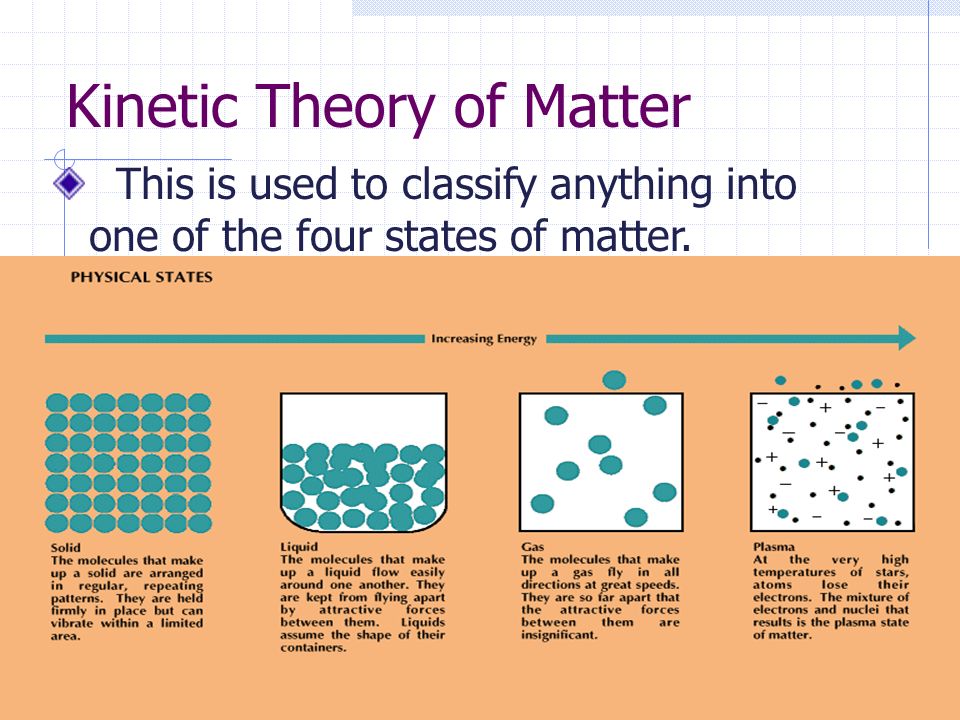 Kinetic Theory of Matter

This is used to classify anything into one of the four states of matter.

PHYSICAL STATES

Increasing Energy

Solid
The molecules that make up a solid are arranged in regular, repeating patterns. They are held firmly in place but can vibrate within a limited area.

Liquid
The molecules that make up a liquid flow easily around one another. They are kept from flying apart by attractive forces between them. Liquids assume the shape of their containers.

Gas
The molecules that make up a gas fly in all directions at great speeds. They are so far apart that the attractive forces between them are insignificant.

Plasma
At the very high temperatures of stars, atoms lose their electrons. The mixture of electrons and nuclei that results is the plasma state of matter.